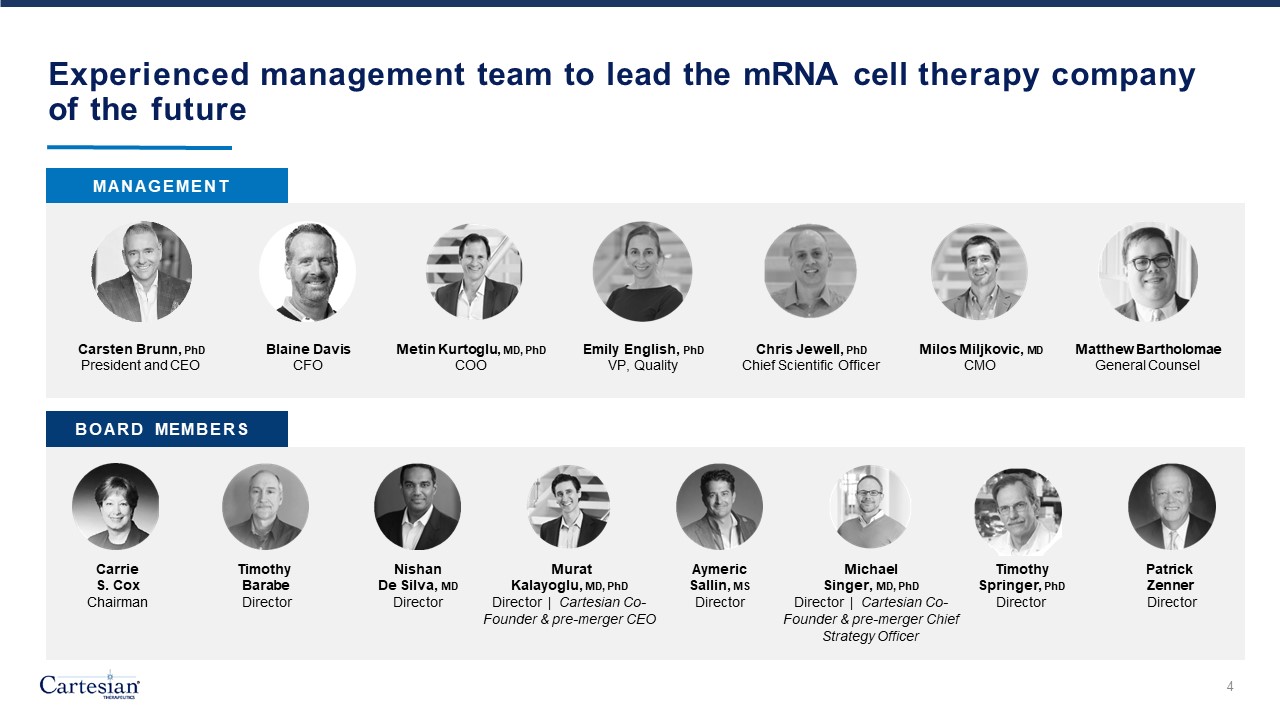 Experienced management team to lead the mRNA cell therapy company of the future

MANAGEMENT

Carsten Brunn, PhD
President and CEO

Blaine Davis
CFO

Metin Kurtoglu, MD, PhD
COO

Emily English, PhD
VP, Quality

Chris Jewell, PhD
Chief Scientific Officer

Milos Miljkovic, MD
CMO

Matthew Bartholomae
General Counsel

BOARD MEMBERS

Carrie S. Cox
Chairman

Timothy Barabe
Director

Nishan De Silva, MD
Director

Murat Kalayoglu, MD, PhD
Director | Cartesian Co-Founder & pre-merger CEO

Aymeric Sallin, MS
Director

Michael Singer, MD, PhD
Director | Cartesian Co-Founder & pre-merger Chief Strategy Officer

Timothy Springer, PhD
Director

Patrick Zenner
Director

Cartesian THERAPEUTICS

4